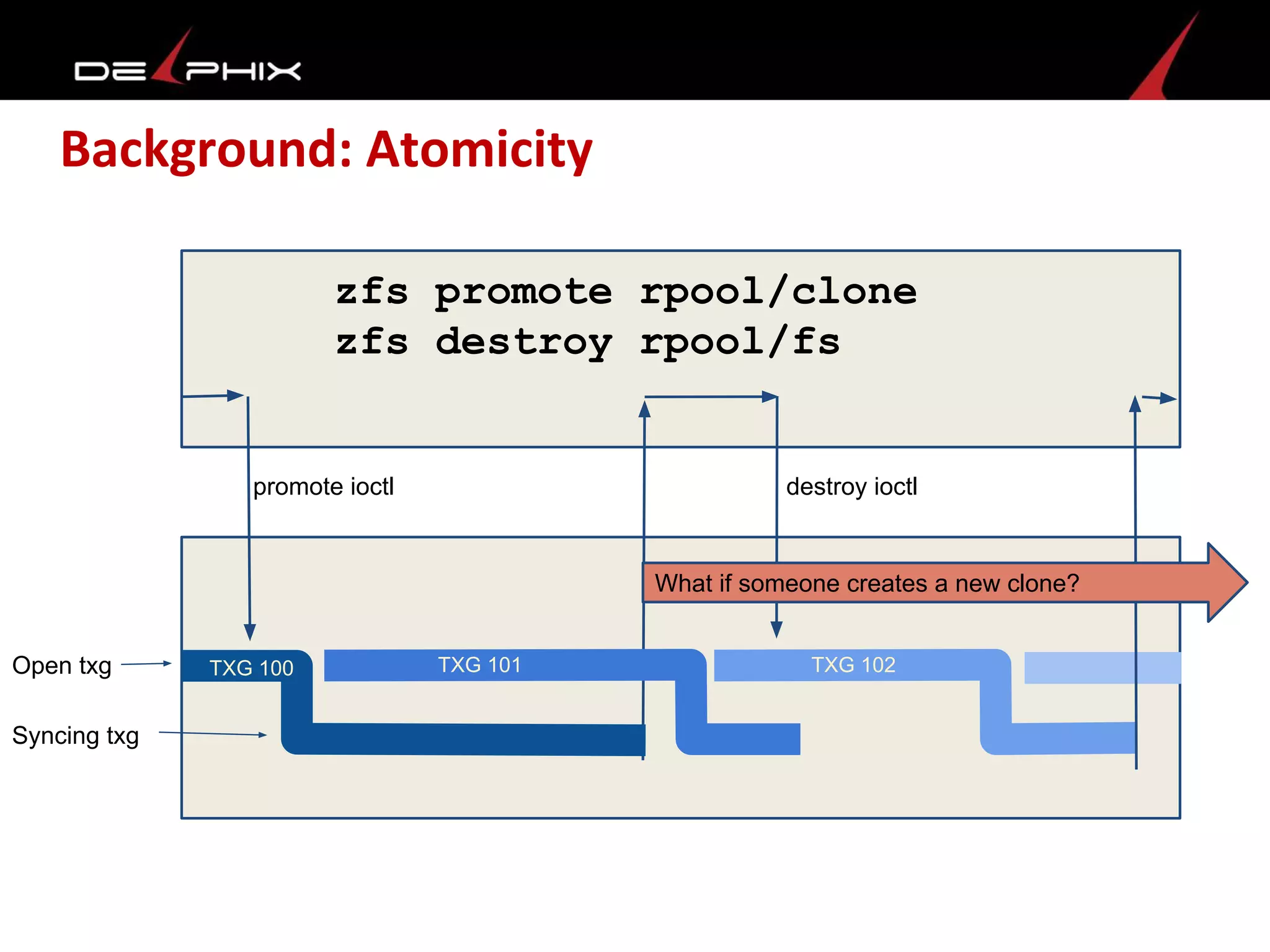 DELPHIX

Background: Atomicity

zfs promote rpool/clone
zfs destroy rpool/fs

promote ioctl

destroy ioctl

What if someone creates a new clone?

Open txg

Syncing txg

TXG 100

TXG 101

TXG 102